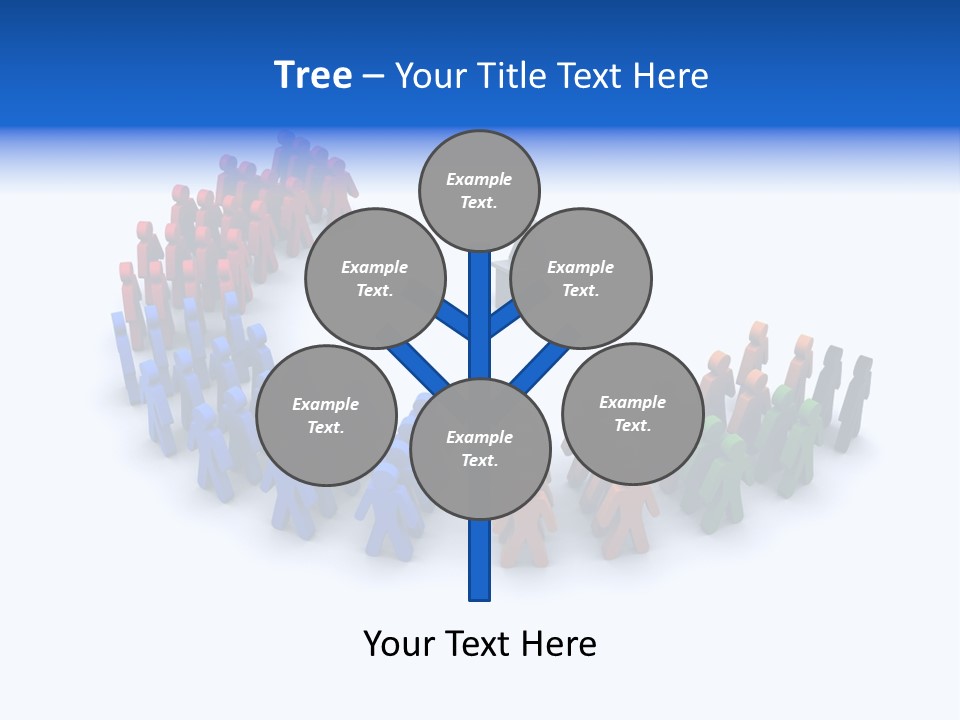 Tree – Your Title Text Here

Example Text.

Example Text.

Example Text.

Example Text.

Example Text.

Example Text.

Your Text Here